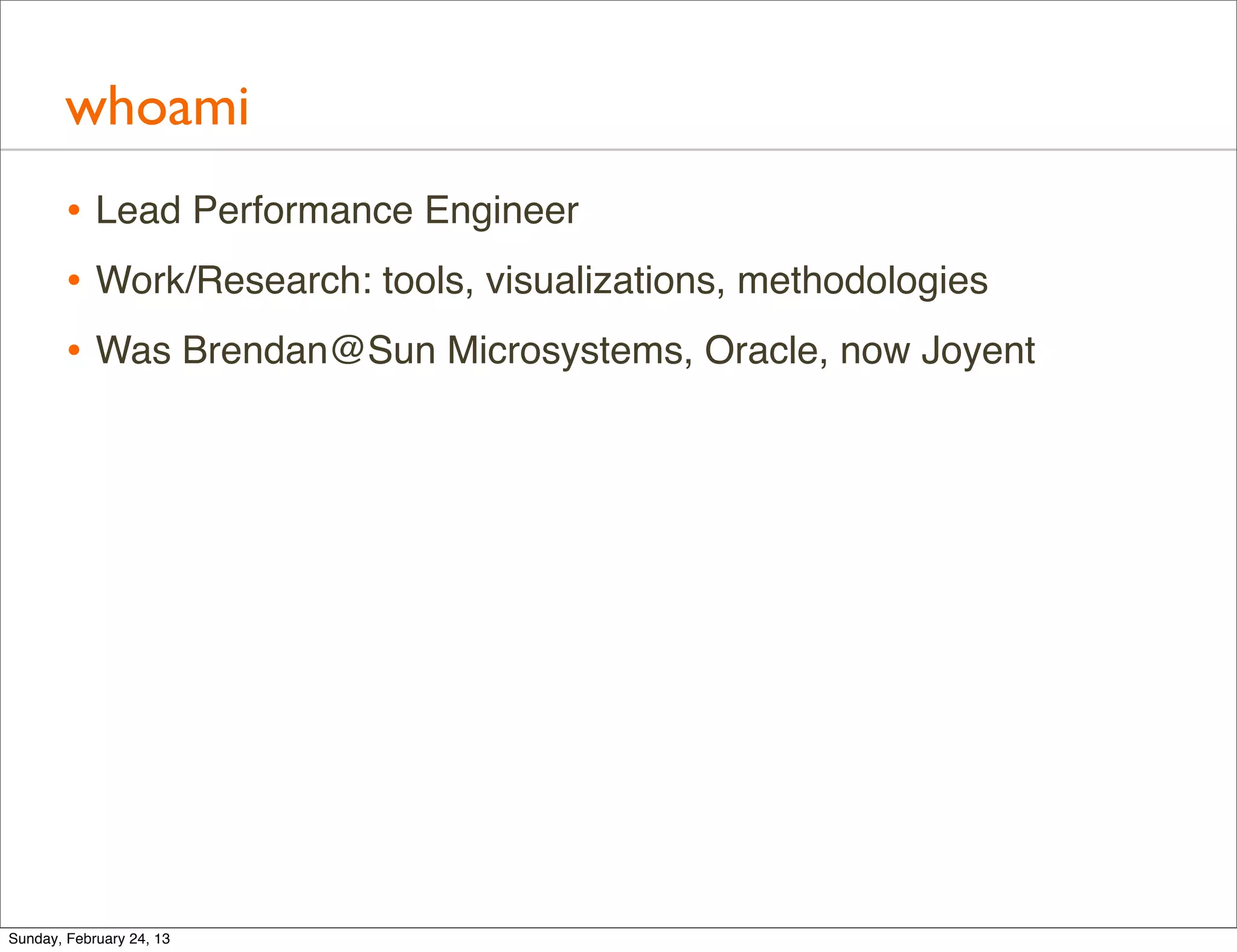 whoami

• Lead Performance Engineer
• Work/Research: tools, visualizations, methodologies
• Was Brendan@Sun Microsystems, Oracle, now Joyent

Sunday, February 24, 13